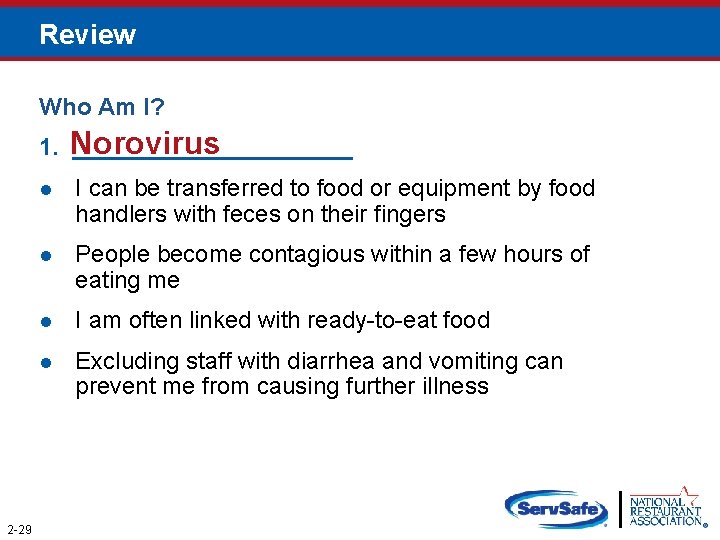 Review

Who Am I?

1. Norovirus

- I can be transferred to food or equipment by food handlers with feces on their fingers
- People become contagious within a few hours of eating me
- I am often linked with ready-to-eat food
- Excluding staff with diarrhea and vomiting can prevent me from causing further illness

2-29

ServSafe

NATIONAL RESTAURANT ASSOCIATION